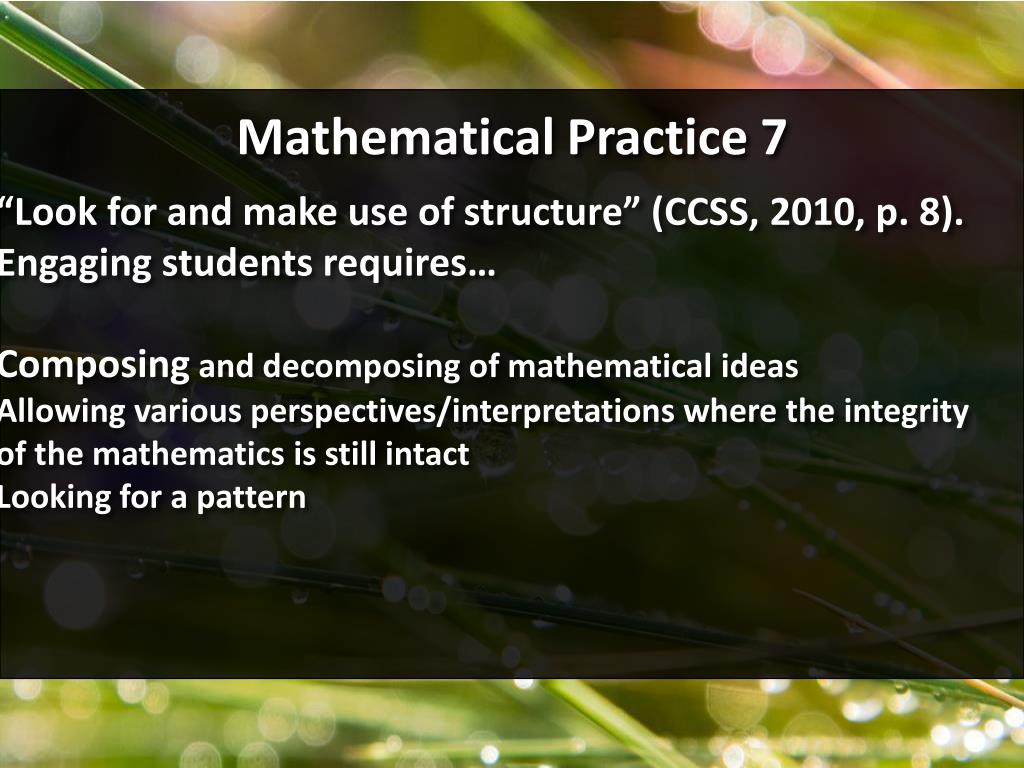 Mathematical Practice 7

“Look for and make use of structure” (CCSS, 2010, p. 8). Engaging students requires…

Composing and decomposing of mathematical ideas
Allowing various perspectives/interpretations where the integrity of the mathematics is still intact
Looking for a pattern